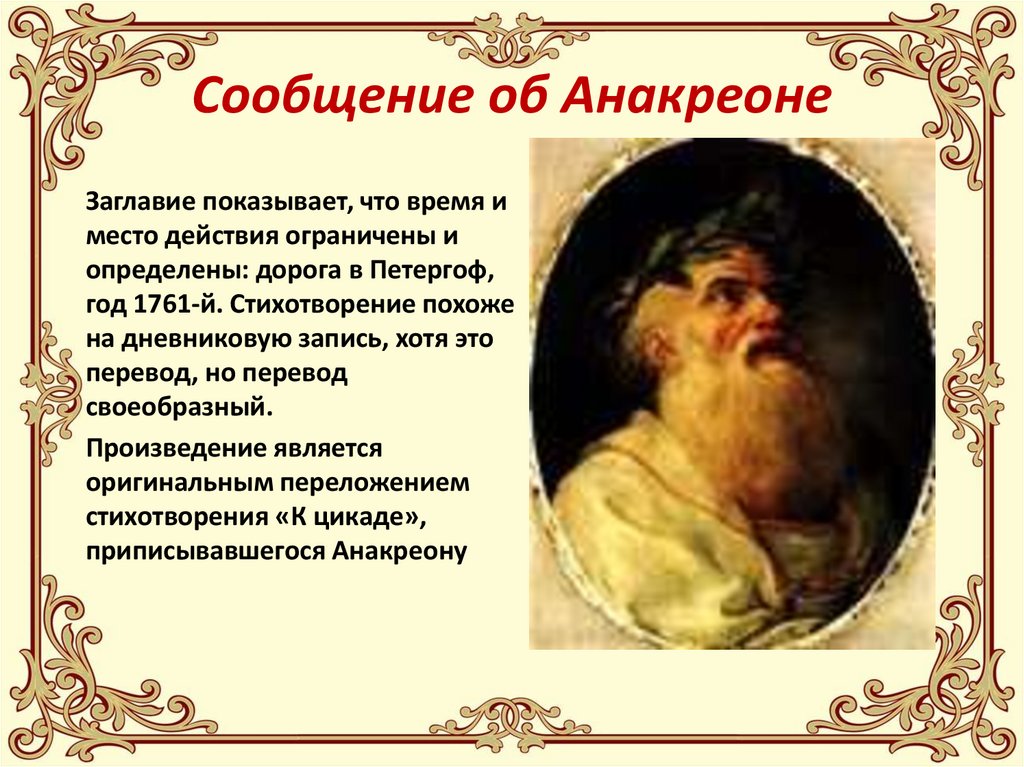 Сообщение об Анакреоне

Заглавие показывает, что время и место действия ограничены и определены: дорога в Петергоф, год 1761-й. Стихотворение похоже на дневниковую запись, хотя это перевод, но перевод своеобразный.

Произведение является оригинальным переложением стихотворения «К цикаде», приписывавшегося Анакреону